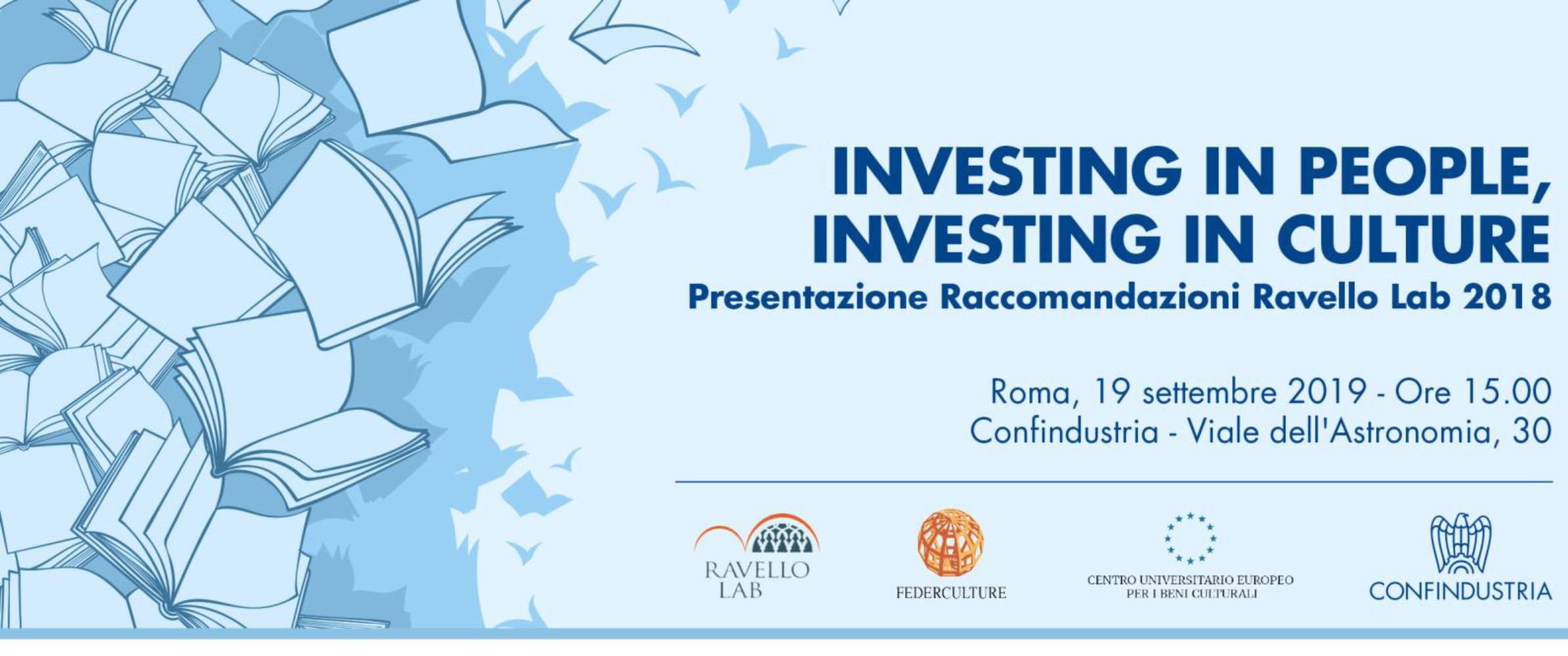 INVESTING IN PEOPLE, INVESTING IN CULTURE
Presentazione Raccomandazioni Ravello Lab 2018

Roma, 19 settembre 2019 - Ore 15.00
Confindustria - Viale dell'Astronomia, 30

RAVELLO LAB

FEDERCULTURE

CENTRO UNIVERSITARIO EUROPEO PER I BENI CULTURALI

CONFINDUSTRIA